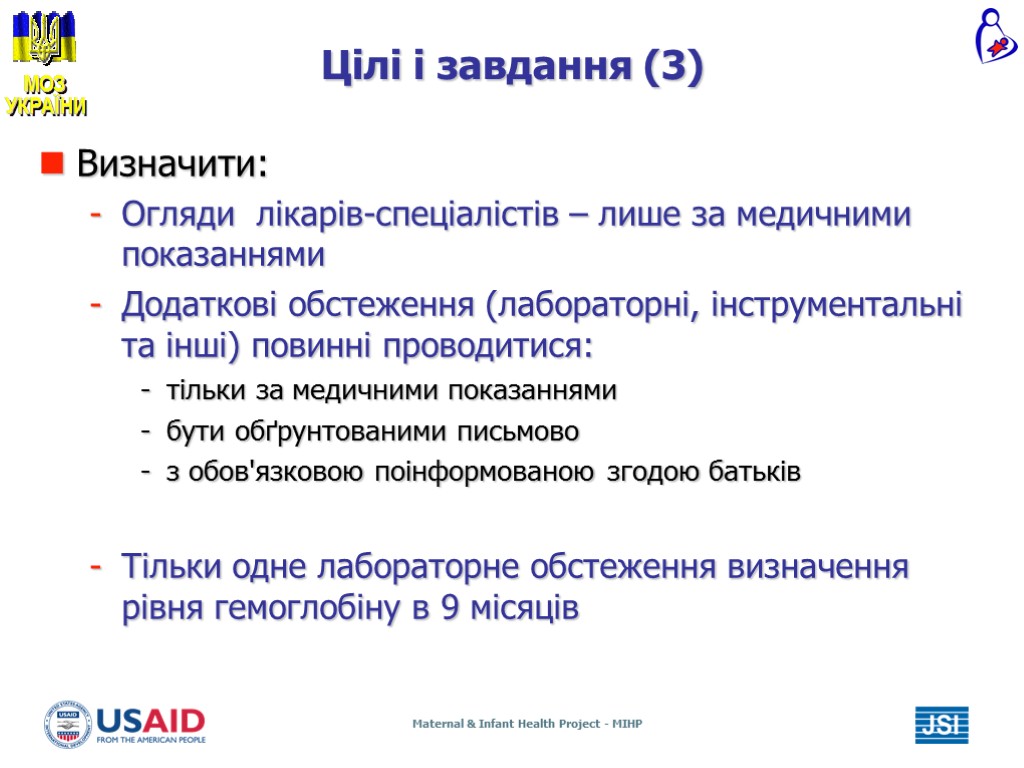 МОЗ УКРАЇНИ

Цілі і завдання (3)

Визначити:

- Огляди лікарів-спеціалістів – лише за медичними показаннями
- Додаткові обстеження (лабораторні, інструментальні та інші) повинні проводитися:
  - тільки за медичними показаннями
  - бути обґрунтованими письмово
  - з обов'язковою поінформованою згодою батьків

- Тільки одне лабораторне обстеження визначення рівня гемоглобіну в 9 місяців

USAID FROM THE AMERICAN PEOPLE

Maternal & Infant Health Project - MIHP

JSI